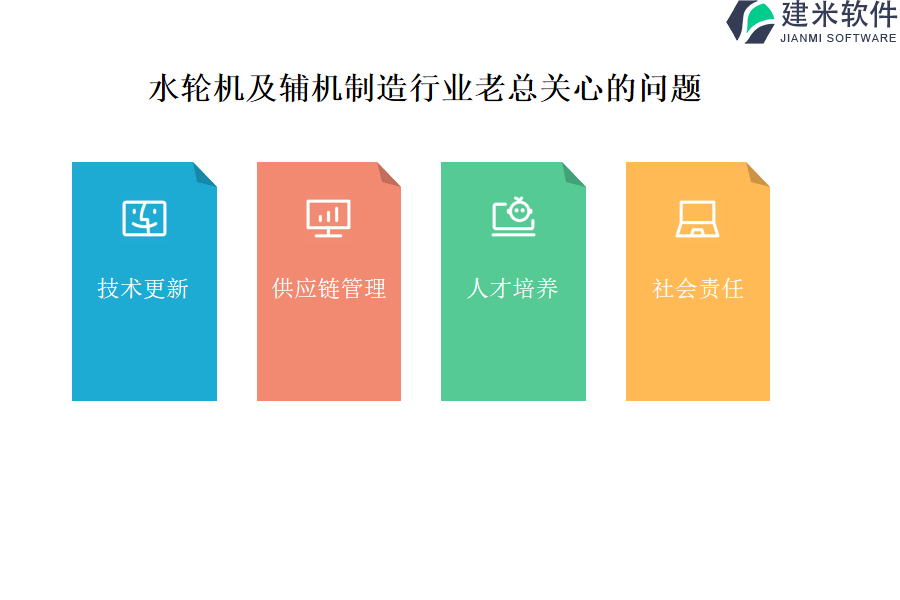 建米软件
JIANMI SOFTWARE

水轮机及辅机制造行业老总关心的问题

技术更新

供应链管理

人才培养

社会责任